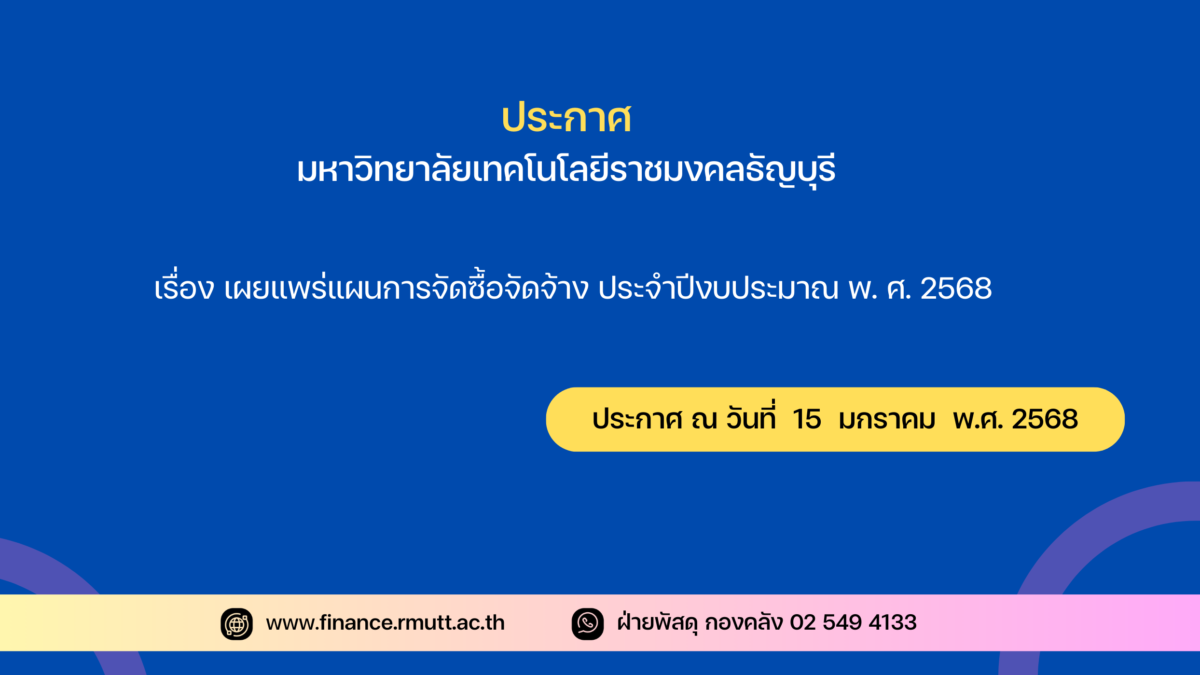 ประกาศ
มหาวิทยาลัยเทคโนโลยีราชมงคลธัญบุรี

เรื่อง เผยแพร่แผนการจัดซื้อจัดจ้าง ประจำปีงบประมาณ พ. ศ. 2568

ประกาศ ณ วันที่ 15 มกราคม พ.ศ. 2568

www.finance.rmutt.ac.th

ฝ่ายพัสดุ กองคลัง 02 549 4133